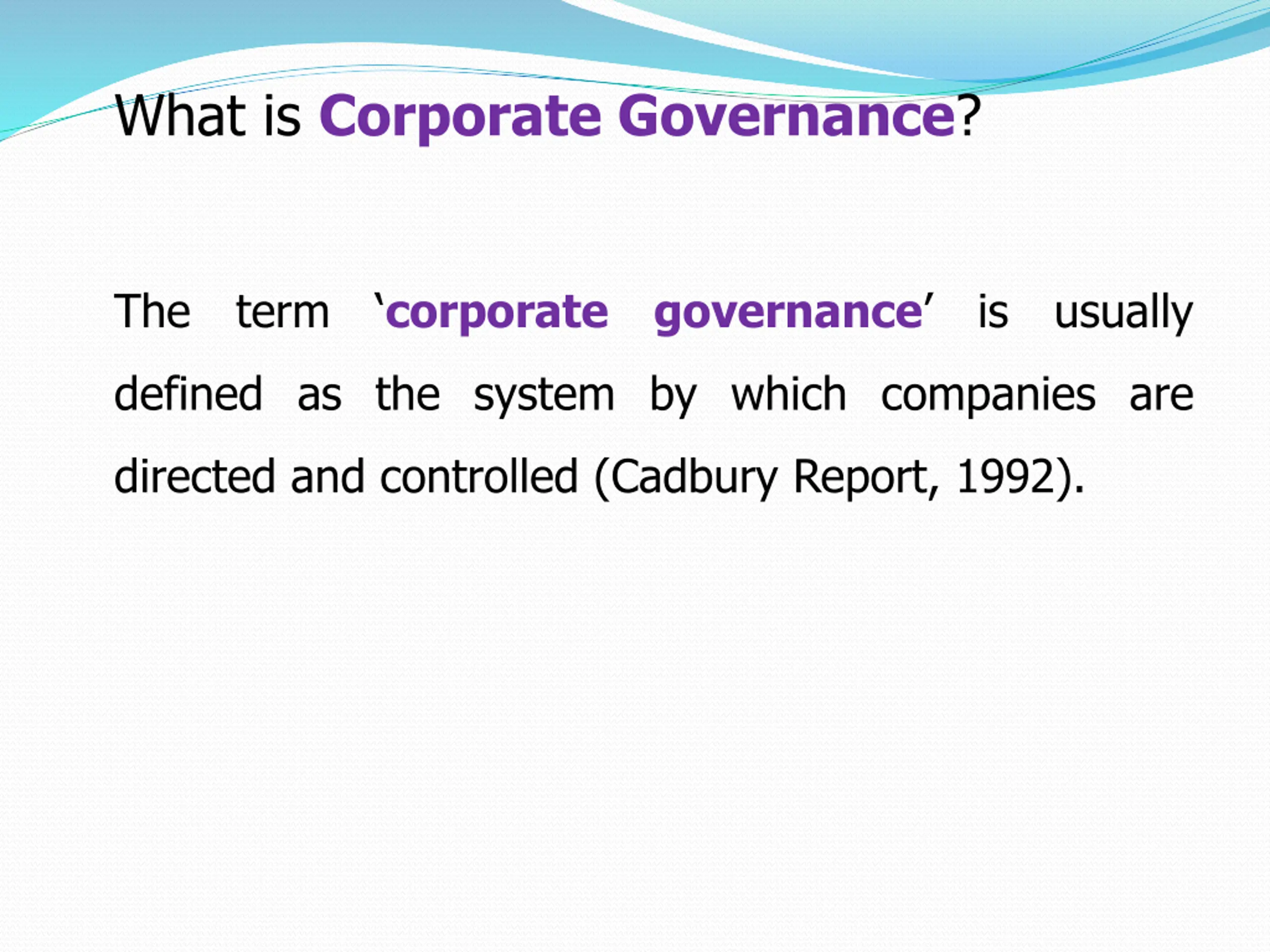 What is Corporate Governance?

The term ‘corporate governance’ is usually defined as the system by which companies are directed and controlled (Cadbury Report, 1992).